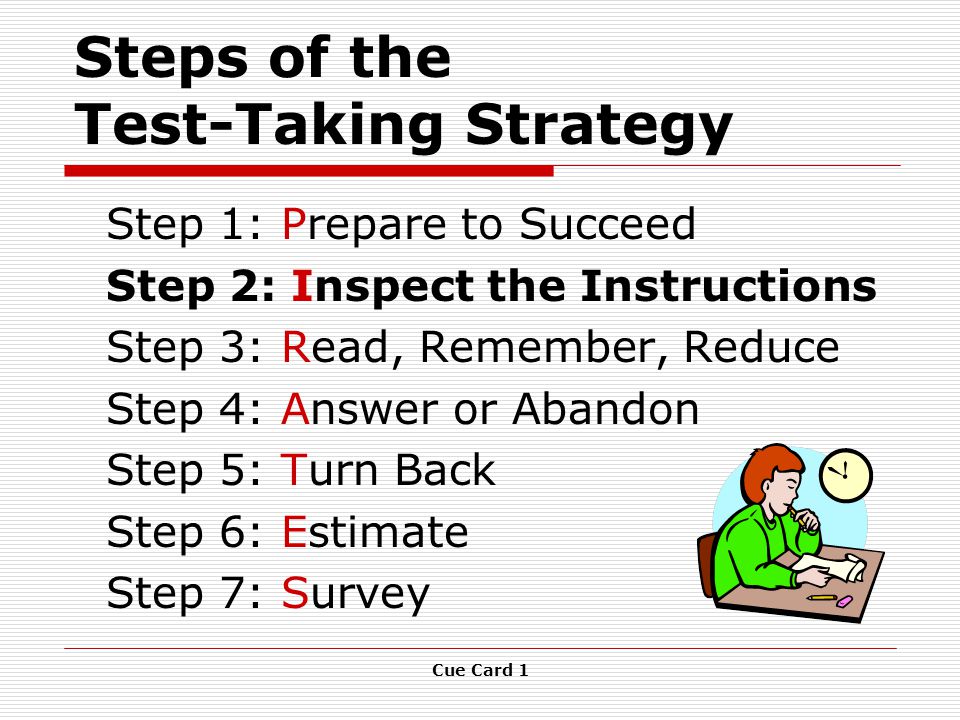 Steps of the
Test-Taking Strategy

Step 1: Prepare to Succeed
Step 2: Inspect the Instructions
Step 3: Read, Remember, Reduce
Step 4: Answer or Abandon
Step 5: Turn Back
Step 6: Estimate
Step 7: Survey

Cue Card 1